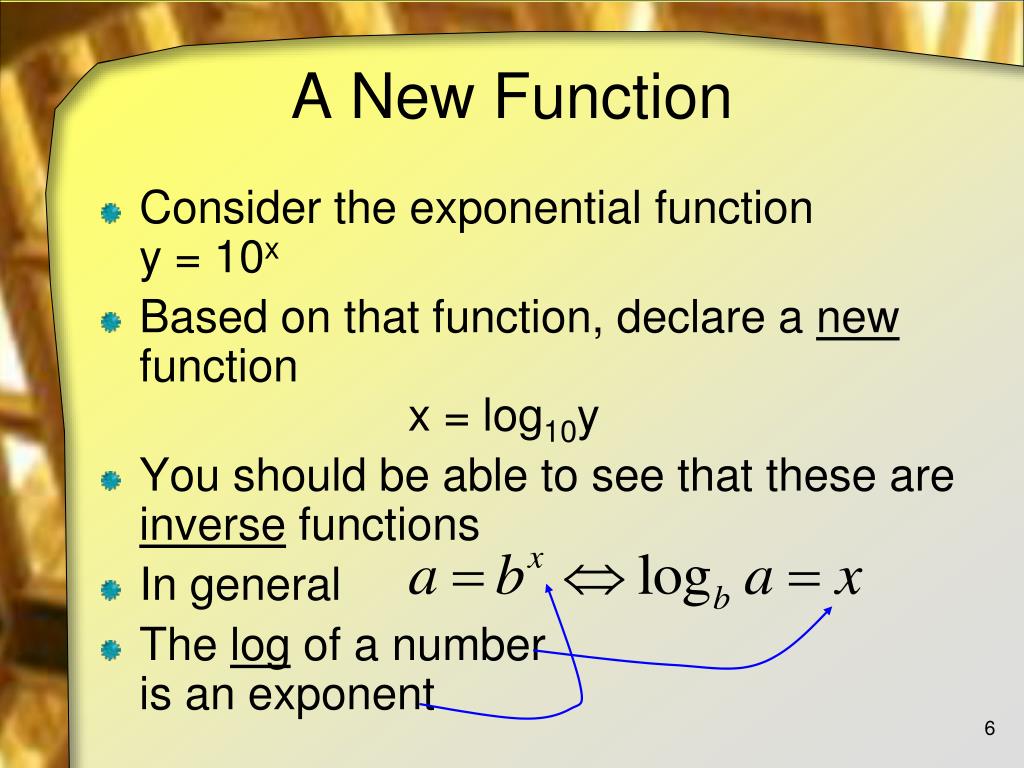 A New Function

Consider the exponential function $y = 10^x$

Based on that function, declare a new function

$x = \log_{10} y$

You should be able to see that these are inverse functions

In general $a = b^x \Leftrightarrow \log_b a = x$

The log of a number is an exponent

6